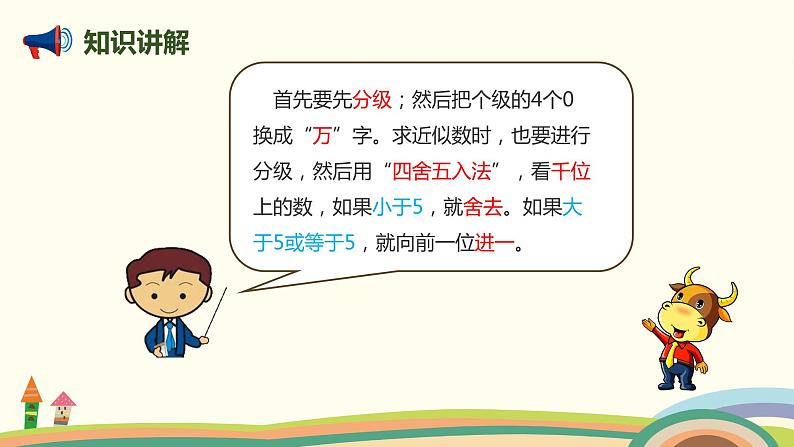 知识讲解

首先要先分级；然后把个级的4个0换成“万”字。求近似数时，也要进行分级，然后用“四舍五入法”，看千位上的数，如果小于5，就舍去。如果大于5或等于5，就向前一位进一。